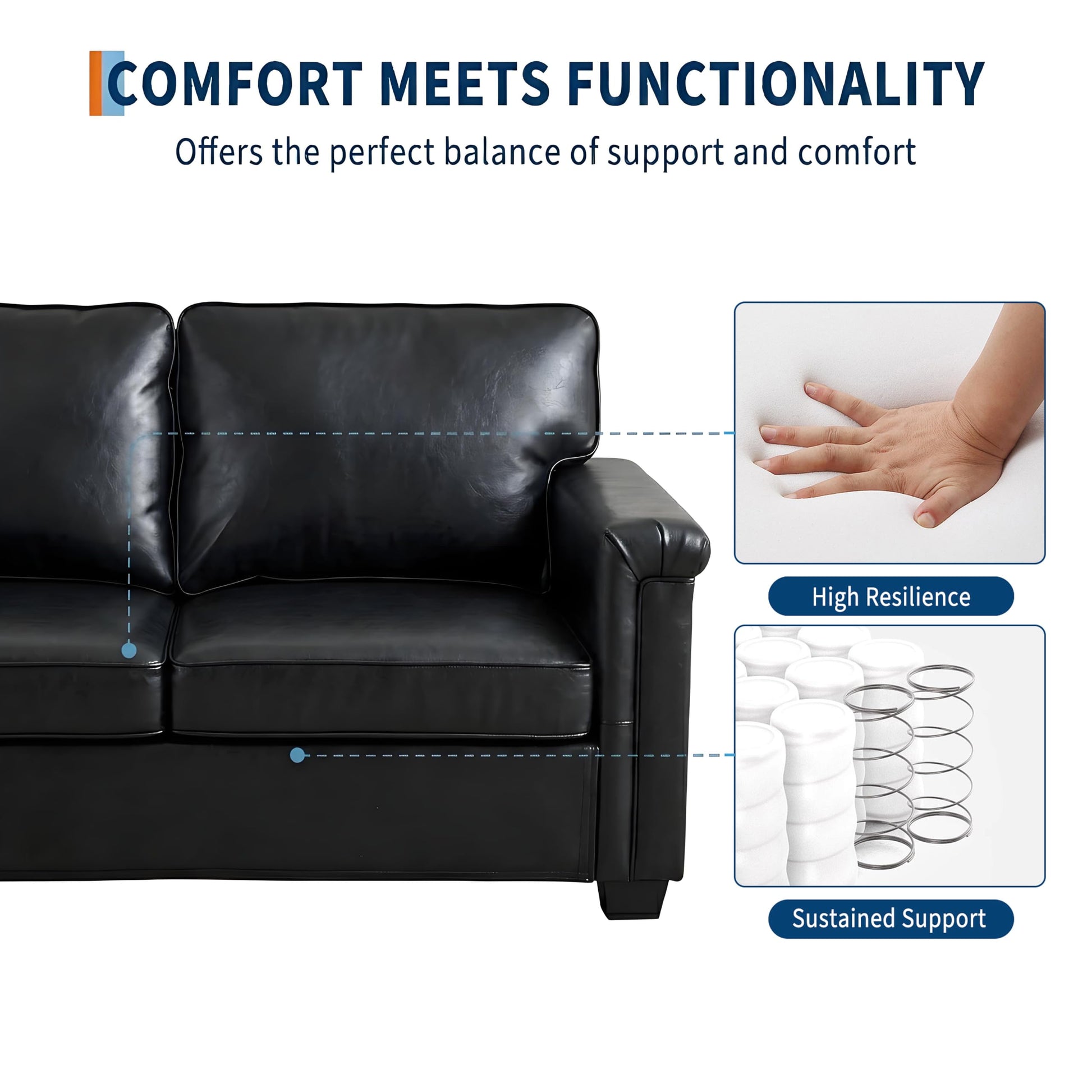 COMFORT MEETS FUNCTIONALITY

Offers the perfect balance of support and comfort

High Resilience

Sustained Support